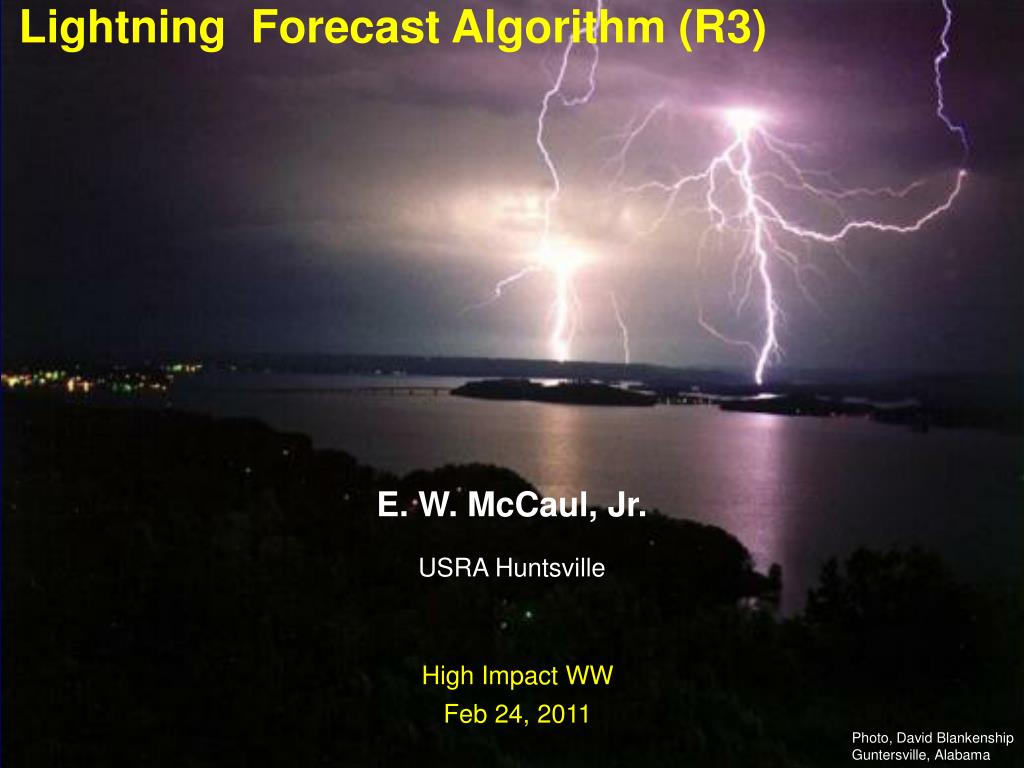 Lightning Forecast Algorithm (R3)

E. W. McCaul, Jr.

USRA Huntsville

High Impact WW

Feb 24, 2011

Photo, David Blankenship
Guntersville, Alabama